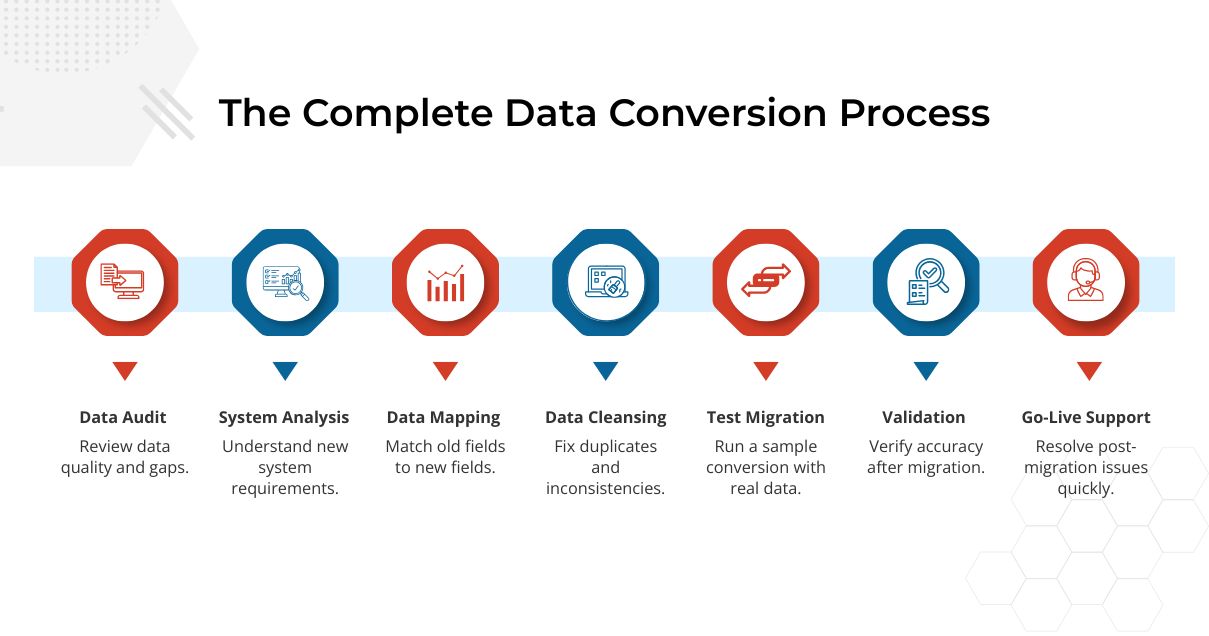 The Complete Data Conversion Process

Data Audit
Review data quality and gaps.

System Analysis
Understand new system requirements.

Data Mapping
Match old fields to new fields.

Data Cleansing
Fix duplicates and inconsistencies.

Test Migration
Run a sample conversion with real data.

Validation
Verify accuracy after migration.

Go-Live Support
Resolve post-migration issues quickly.